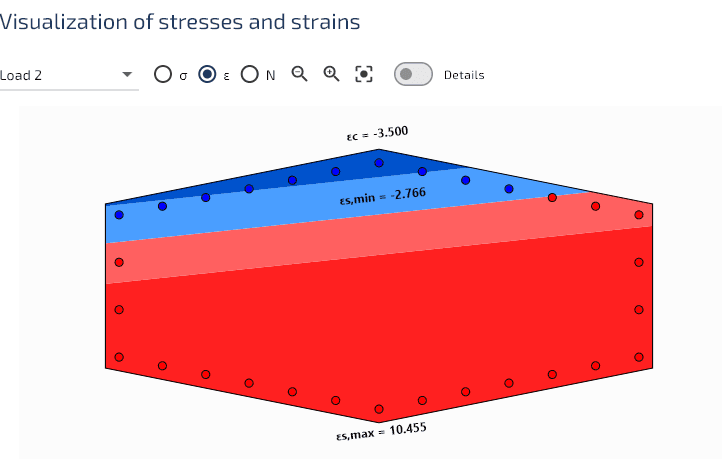 Visualization of stresses and strains

Load 2

σ ε N

Details

εc = -3.500

εs,min = -2.766

εs,max = 10.455